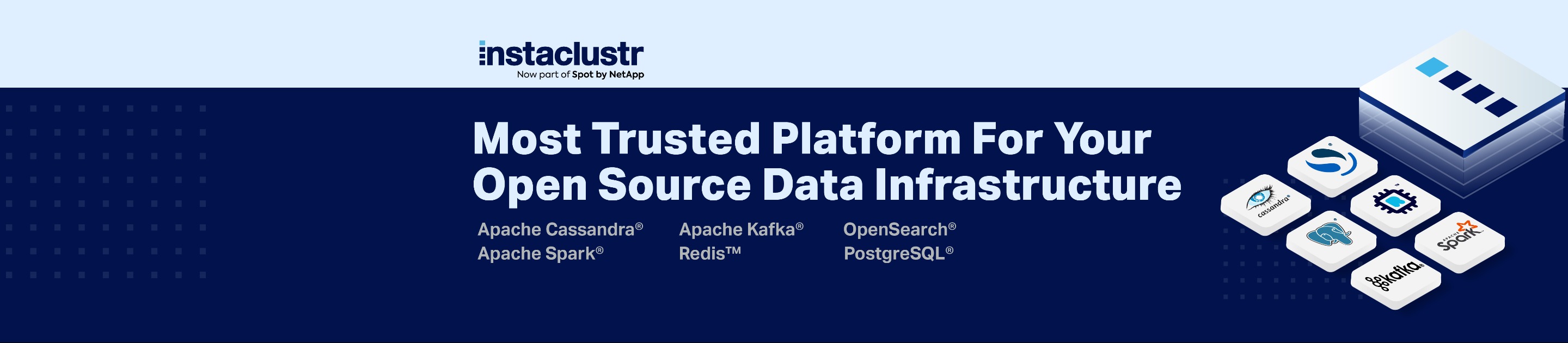 instaclustr
Now part of Spot by NetApp

Most Trusted Platform For Your Open Source Data Infrastructure

Apache Cassandra®
Apache Spark®

Apache Kafka®
Redis™

OpenSearch®
PostgreSQL®

cassandra

APACHE Spark

kafka